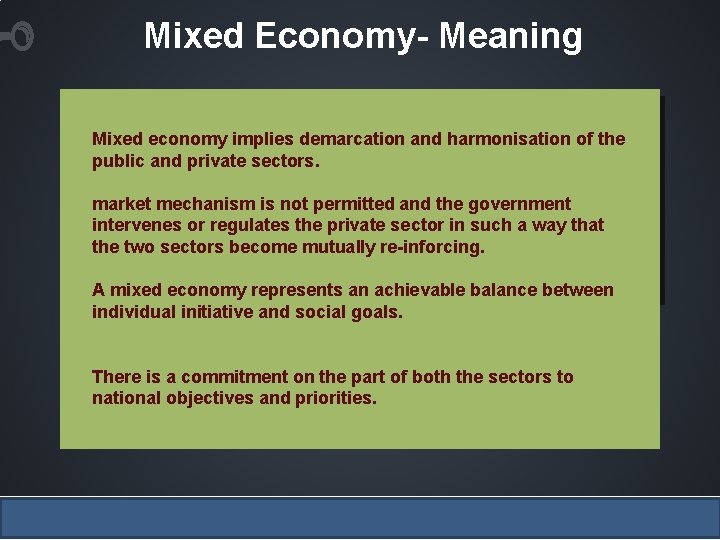 Mixed Economy- Meaning

Mixed economy implies demarcation and harmonisation of the public and private sectors.

market mechanism is not permitted and the government intervenes or regulates the private sector in such a way that the two sectors become mutually re-inforcing.

A mixed economy represents an achievable balance between individual initiative and social goals.

There is a commitment on the part of both the sectors to national objectives and priorities.